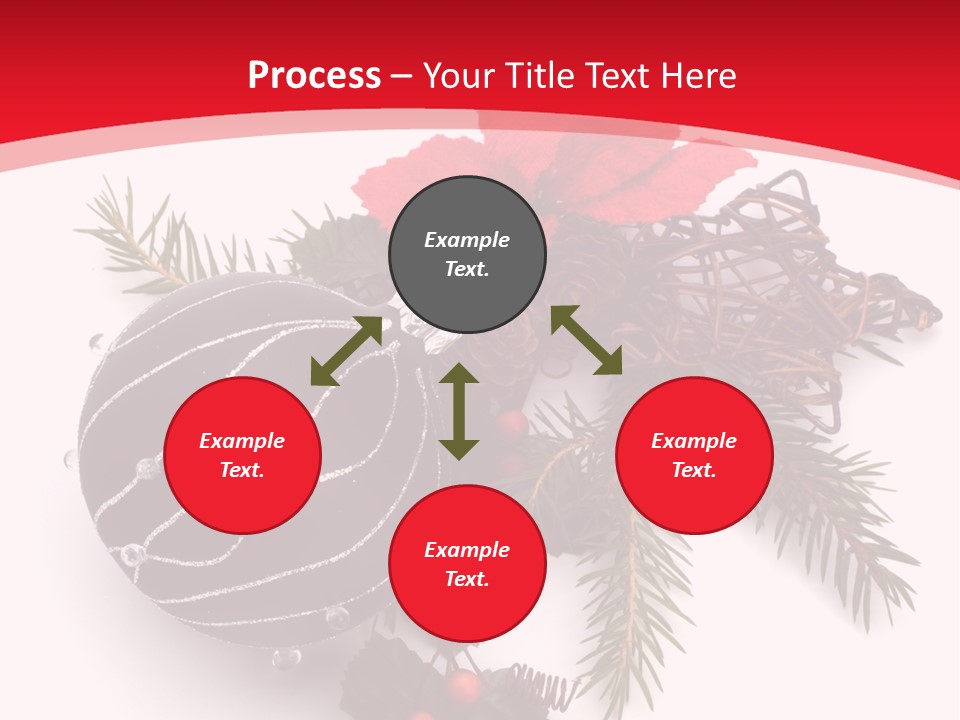 Process – Your Title Text Here

Example Text.

Example Text.

Example Text.

Example Text.